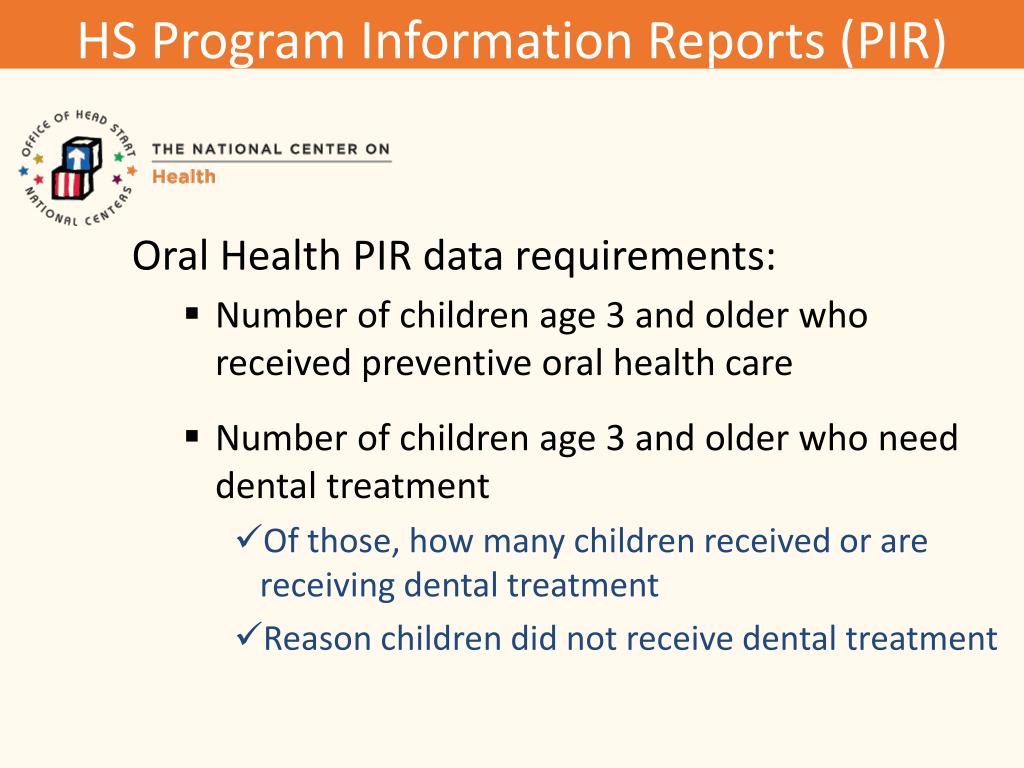 HS Program Information Reports (PIR)

OFFICE OF HEAD START NATIONAL CENTERS

THE NATIONAL CENTER ON
Health

Oral Health PIR data requirements:

▪ Number of children age 3 and older who received preventive oral health care

▪ Number of children age 3 and older who need dental treatment

✓Of those, how many children received or are receiving dental treatment

✓Reason children did not receive dental treatment